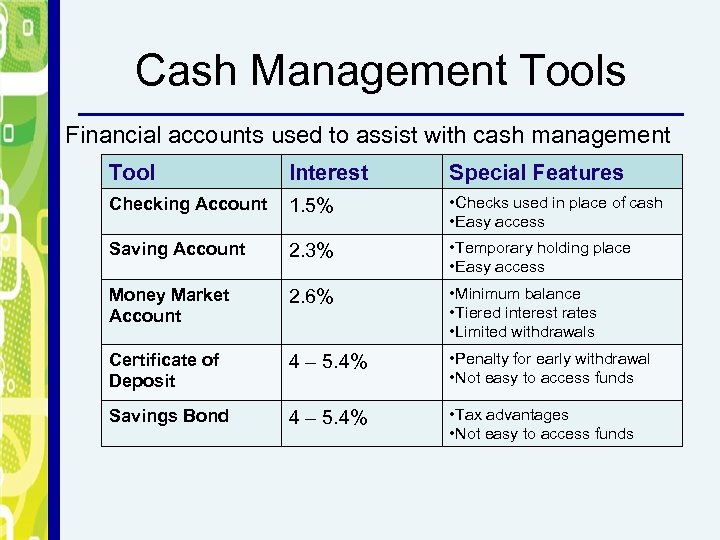 Cash Management Tools

Financial accounts used to assist with cash management

| Tool | Interest | Special Features |
|---|---|---|
| Checking Account | 1.5% | •Checks used in place of cash •Easy access |
| Saving Account | 2.3% | •Temporary holding place •Easy access |
| Money Market Account | 2.6% | •Minimum balance •Tiered interest rates •Limited withdrawals |
| Certificate of Deposit | 4 – 5.4% | •Penalty for early withdrawal •Not easy to access funds |
| Savings Bond | 4 – 5.4% | •Tax advantages •Not easy to access funds |